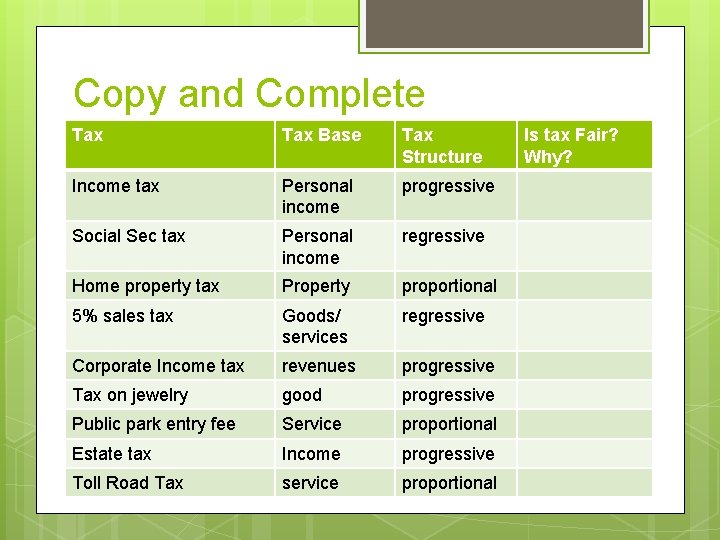 Copy and Complete

| Tax | Tax Base | Tax Structure | Is tax Fair? Why? |
|---|---|---|---|
| Income tax | Personal income | progressive | |
| Social Sec tax | Personal income | regressive | |
| Home property tax | Property | proportional | |
| 5% sales tax | Goods/ services | regressive | |
| Corporate Income tax | revenues | progressive | |
| Tax on jewelry | good | progressive | |
| Public park entry fee | Service | proportional | |
| Estate tax | Income | progressive | |
| Toll Road Tax | service | proportional | |